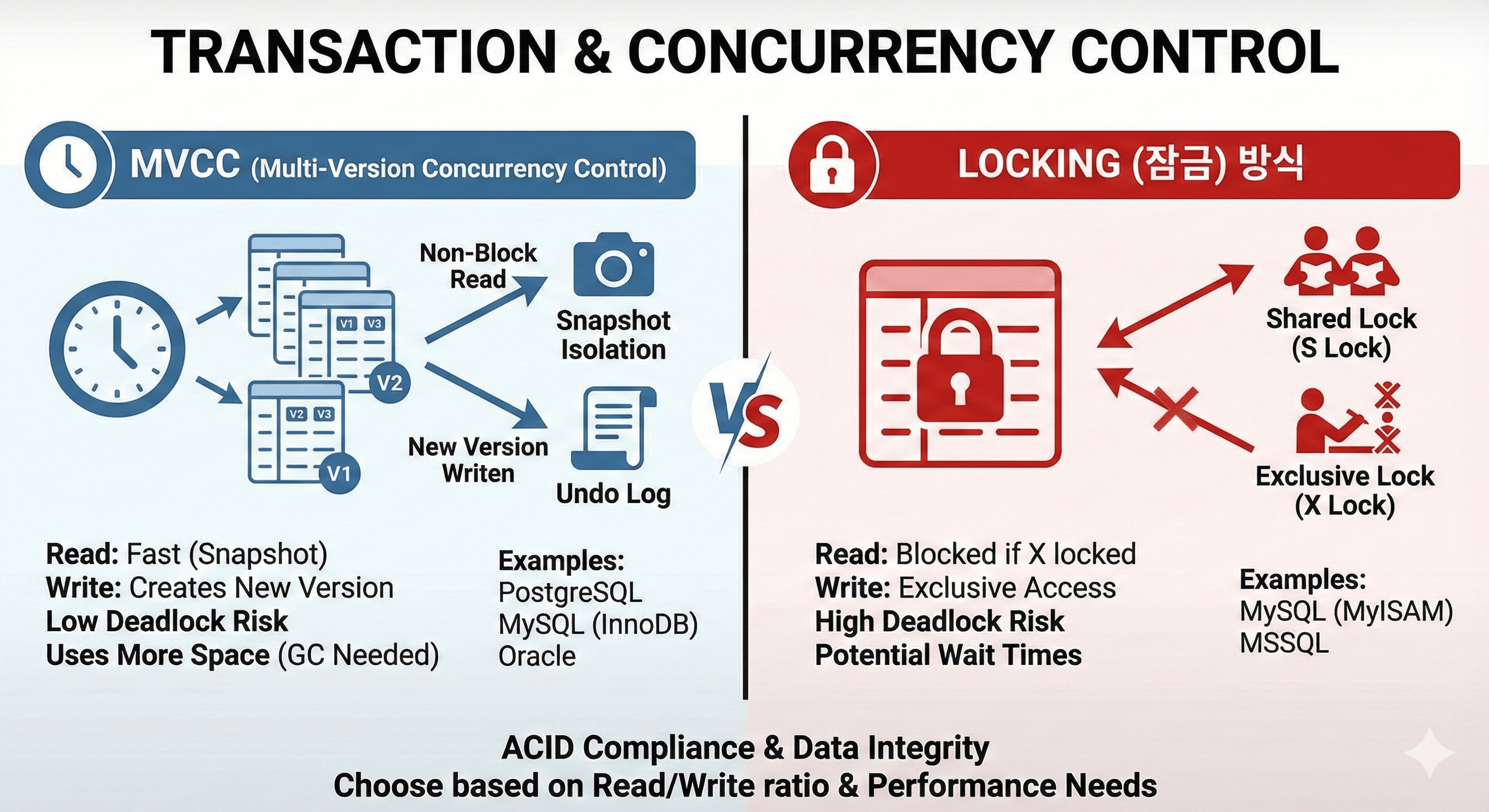 TRANSACTION & CONCURRENCY CONTROL

MVCC (Multi-Version Concurrency Control)

V1 V3

V2

V2 V3

V1

Non-Block Read

Snapshot Isolation

New Version Writen

Undo Log

Read: Fast (Snapshot)
Write: Creates New Version
Low Deadlock Risk
Uses More Space (GC Needed)

Examples:
PostgreSQL
MySQL (InnoDB)
Oracle

VS

LOCKING (잠금) 방식

Shared Lock (S Lock)

Exclusive Lock (X Lock)

Read: Blocked if X locked
Write: Exclusive Access
High Deadlock Risk
Potential Wait Times

Examples:
MySQL (MyISAM)
MSSQL

ACID Compliance & Data Integrity
Choose based on Read/Write ratio & Performance Needs